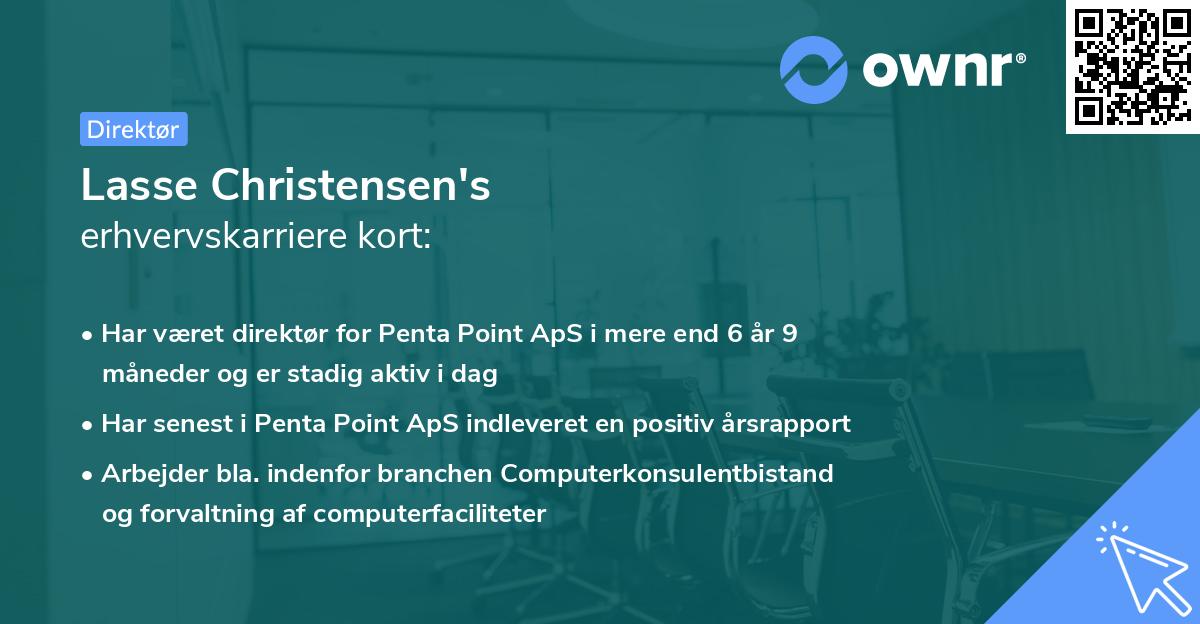 ownr®

Direktør

Lasse Christensen's
erhvervskarriere kort:

• Har været direktør for Penta Point ApS i mere end 6 år 9 måneder og er stadig aktiv i dag
• Har senest i Penta Point ApS indleveret en positiv årsrapport
• Arbejder bla. indenfor branchen Computerkonsulentbistand og forvaltning af computerfaciliteter